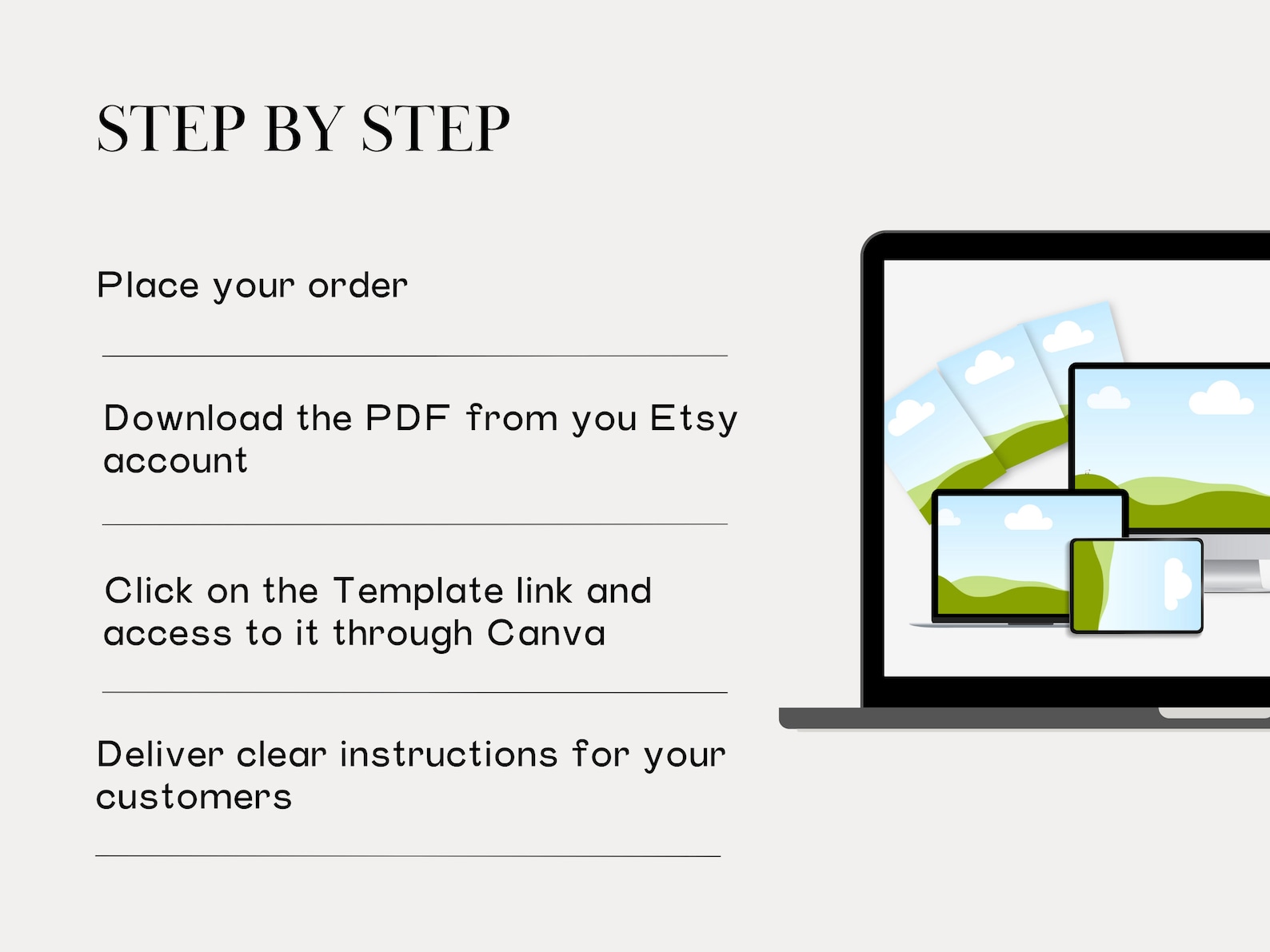 STEP BY STEP

Place your order

Download the PDF from you Etsy account

Click on the Template link and access to it through Canva

Deliver clear instructions for your customers